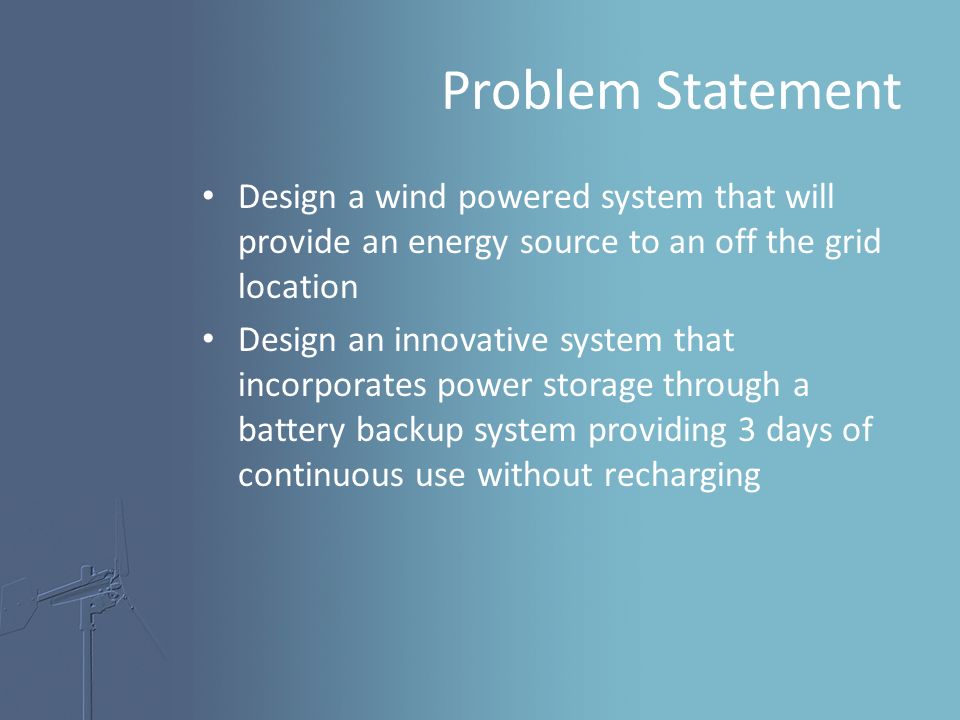 Problem Statement

• Design a wind powered system that will provide an energy source to an off the grid location

• Design an innovative system that incorporates power storage through a battery backup system providing 3 days of continuous use without recharging